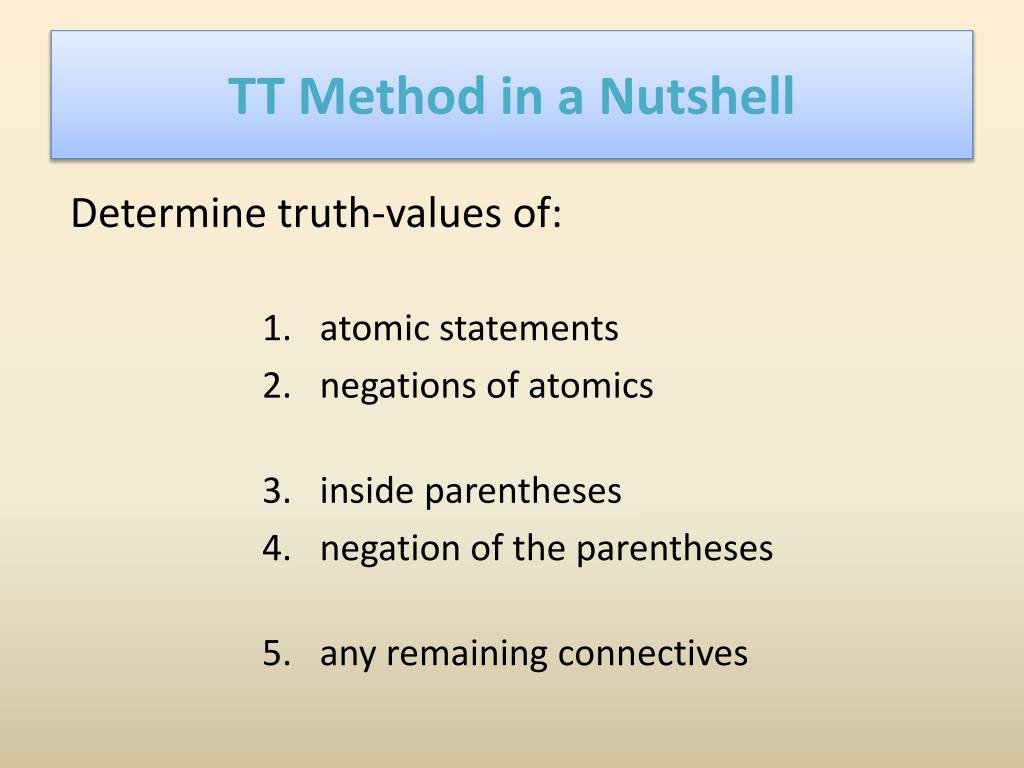 TT Method in a Nutshell

Determine truth-values of:

1. atomic statements
2. negations of atomics

3. inside parentheses
4. negation of the parentheses

5. any remaining connectives